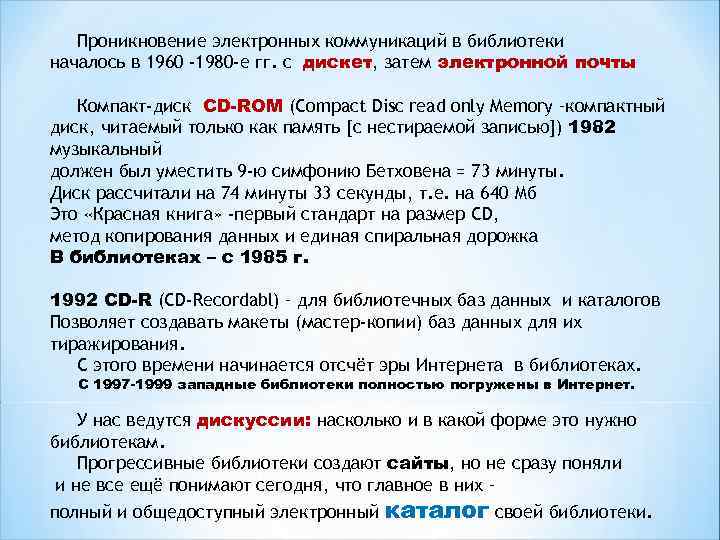 Проникновение электронных коммуникаций в библиотеки началось в 1960 -1980-е гг. с дискет, затем электронной почты

Компакт-диск CD-ROM (Compact Disc read only Memory -компактный диск, читаемый только как память [с нестираемой записью]) 1982 музыкальный
должен был уместить 9-ю симфонию Бетховена = 73 минуты.
Диск рассчитали на 74 минуты 33 секунды, т.е. на 640 Мб
Это «Красная книга» -первый стандарт на размер CD,
метод копирования данных и единая спиральная дорожка
В библиотеках – с 1985 г.

1992 CD-R (CD-Recordabl) - для библиотечных баз данных и каталогов
Позволяет создавать макеты (мастер-копии) баз данных для их тиражирования.
С этого времени начинается отсчёт эры Интернета в библиотеках.
С 1997-1999 западные библиотеки полностью погружены в Интернет.

У нас ведутся дискуссии: насколько и в какой форме это нужно библиотекам.
Прогрессивные библиотеки создают сайты, но не сразу поняли и не все ещё понимают сегодня, что главное в них - полный и общедоступный электронный каталог своей библиотеки.